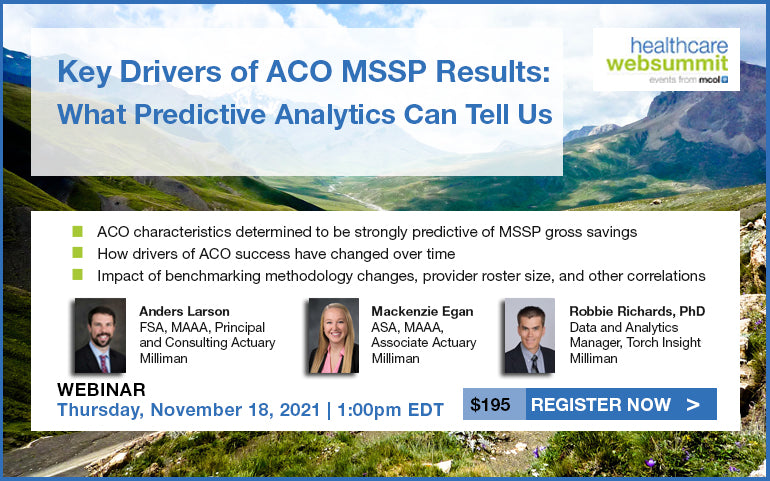 Key Drivers of ACO MSSP Results: What Predictive Analytics Can Tell Us

healthcare websummit
events from mcol

ACO characteristics determined to be strongly predictive of MSSP gross savings

How drivers of ACO success have changed over time

Impact of benchmarking methodology changes, provider roster size, and other correlations

Anders Larson
FSA, MAAA, Principal and Consulting Actuary
Milliman

Mackenzie Egan
ASA, MAAA, Associate Actuary
Milliman

Robbie Richards, PhD
Data and Analytics Manager, Torch Insight
Milliman

WEBINAR
Thursday, November 18, 2021 | 1:00pm EDT

$195 REGISTER NOW >